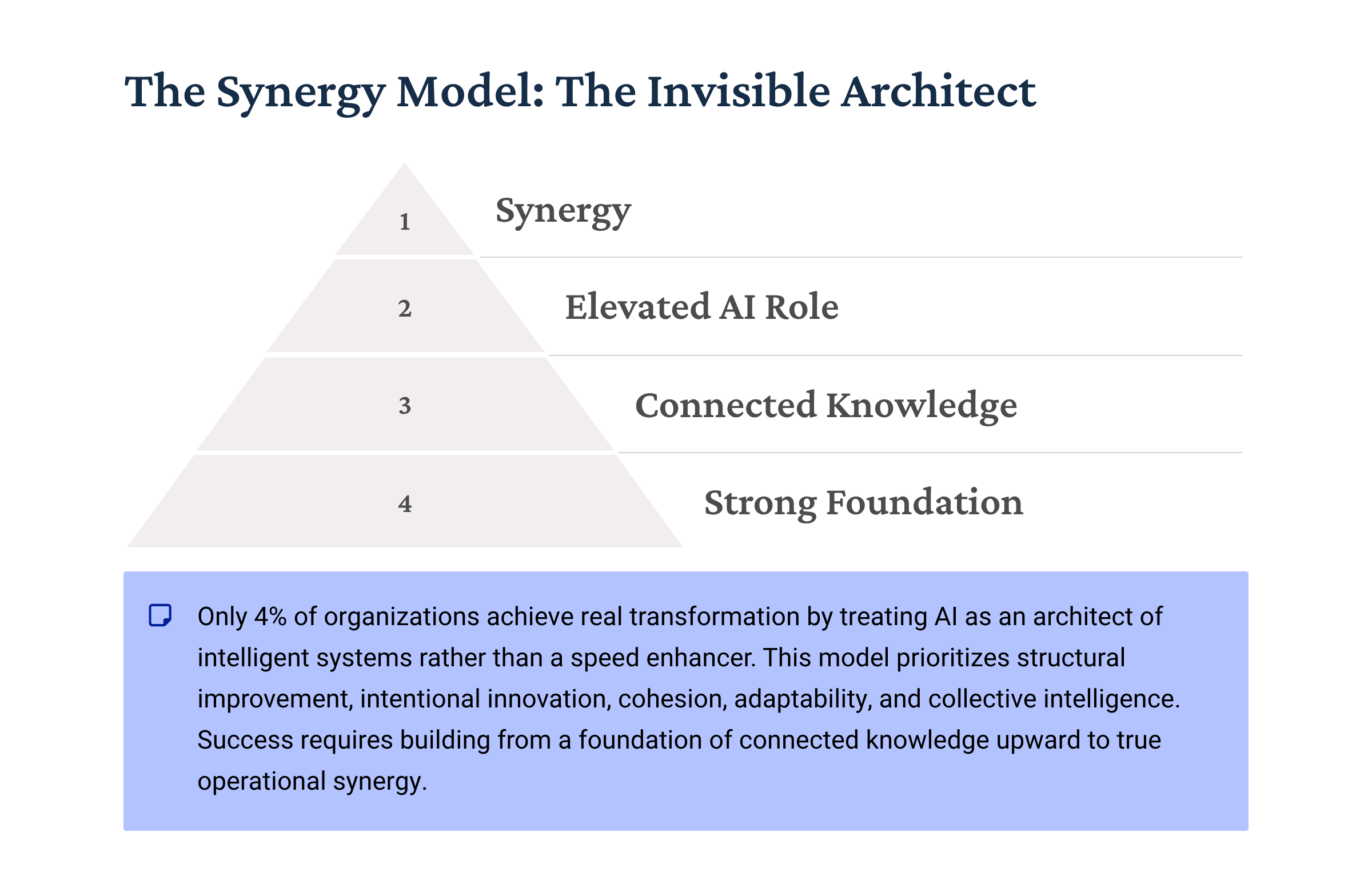 The Synergy Model: The Invisible Architect

1 Synergy

2 Elevated AI Role

3 Connected Knowledge

4 Strong Foundation

Only 4% of organizations achieve real transformation by treating AI as an architect of intelligent systems rather than a speed enhancer. This model prioritizes structural improvement, intentional innovation, cohesion, adaptability, and collective intelligence. Success requires building from a foundation of connected knowledge upward to true operational synergy.